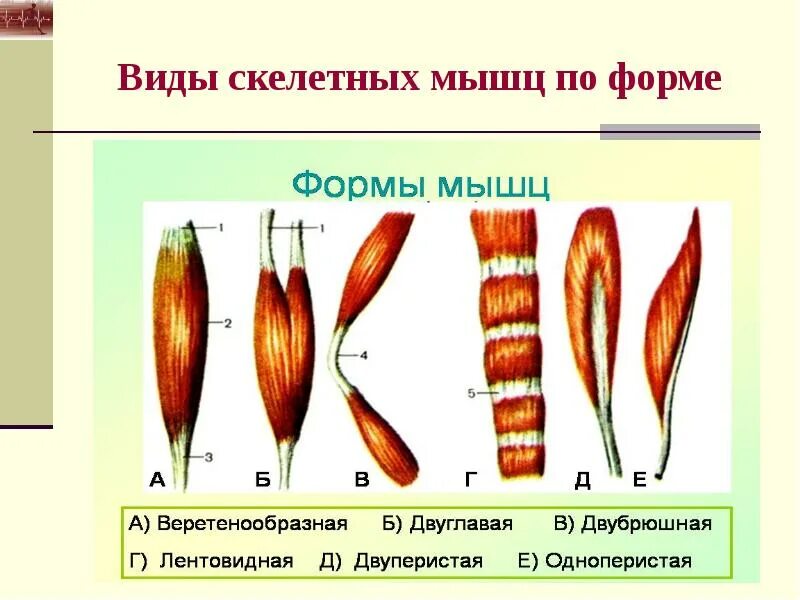 Виды скелетных мышц по форме

Формы мышц

1
2
3
1
4
5

А Б В Г Д Е

А) Веретенообразная Б) Двуглавая В) Двубрюшная
Г) Лентовидная Д) Двуперистая Е) Одноперистая